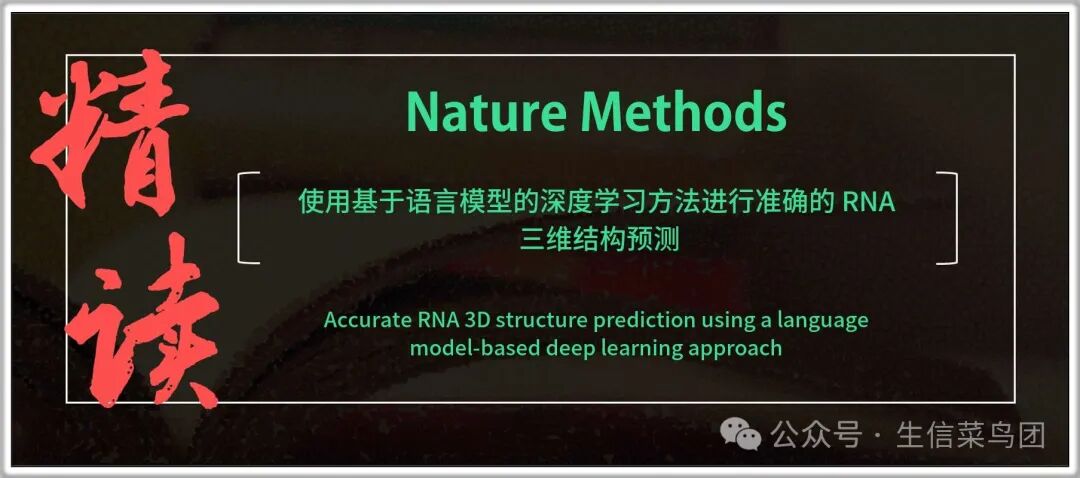 精读

Nature Methods

使用基于语言模型的深度学习方法进行准确的 RNA 三维结构预测

Accurate RNA 3D structure prediction using a language model-based deep learning approach

公众号 · 生信菜鸟团